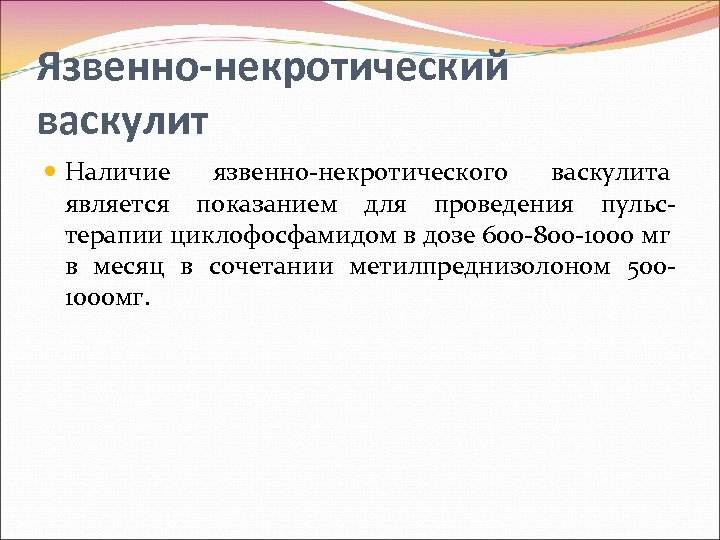 Язвенно-некротический васкулит

Наличие язвенно-некротического васкулита является показанием для проведения пульс-терапии циклофосфамидом в дозе 600-800-1000 мг в месяц в сочетании метилпреднизолоном 500-1000мг.